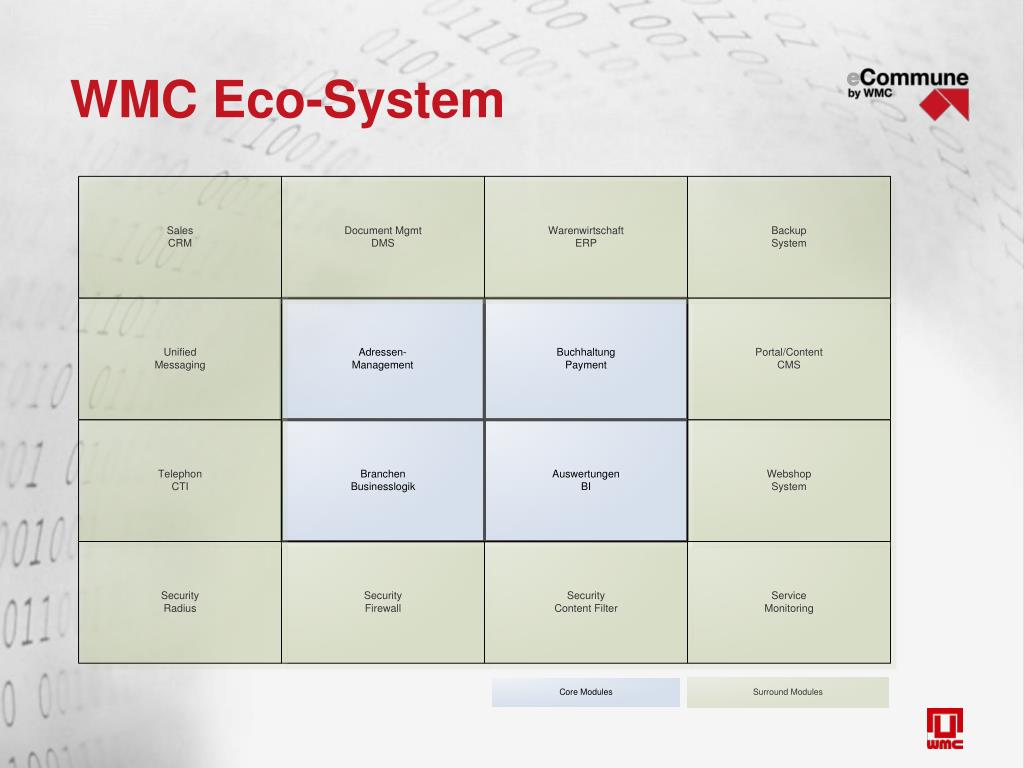 WMC Eco-System

eCommune by WMC

| Sales CRM | Document Mgmt DMS | Warenwirtschaft ERP | Backup System |
|---|---|---|---|
| Unified Messaging | Adressen-Management | Buchhaltung Payment | Portal/Content CMS |
| Telephon CTI | Branchen Businesslogik | Auswertungen BI | Webshop System |
| Security Radius | Security Firewall | Security Content Filter | Service Monitoring |

Core Modules

Surround Modules

WMC